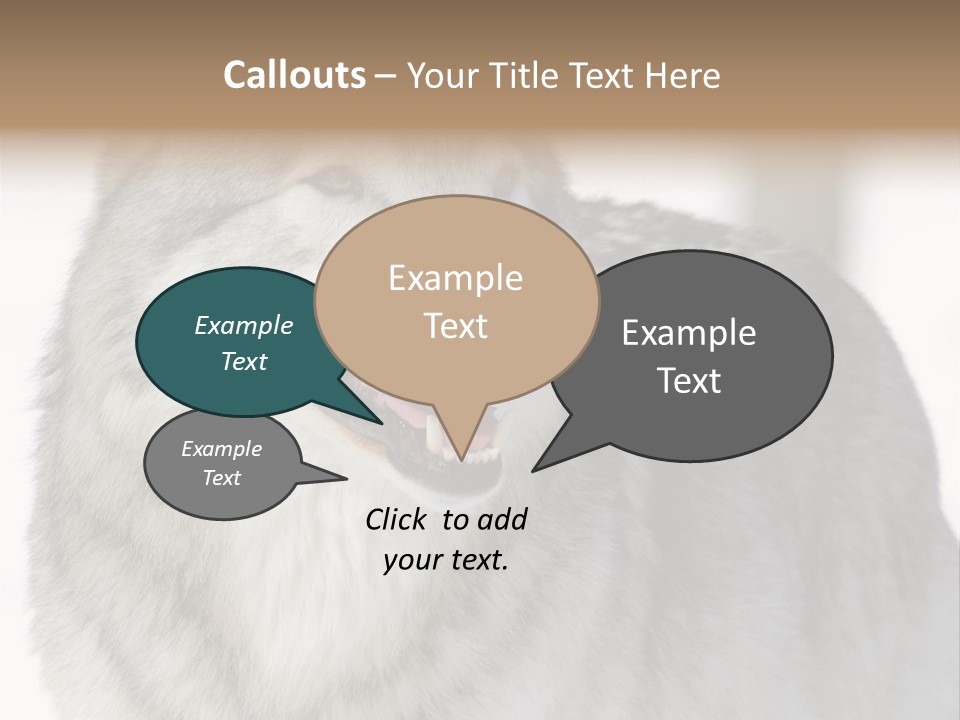 Callouts – Your Title Text Here

Example Text

Example Text

Example Text

Example Text

Click to add your text.